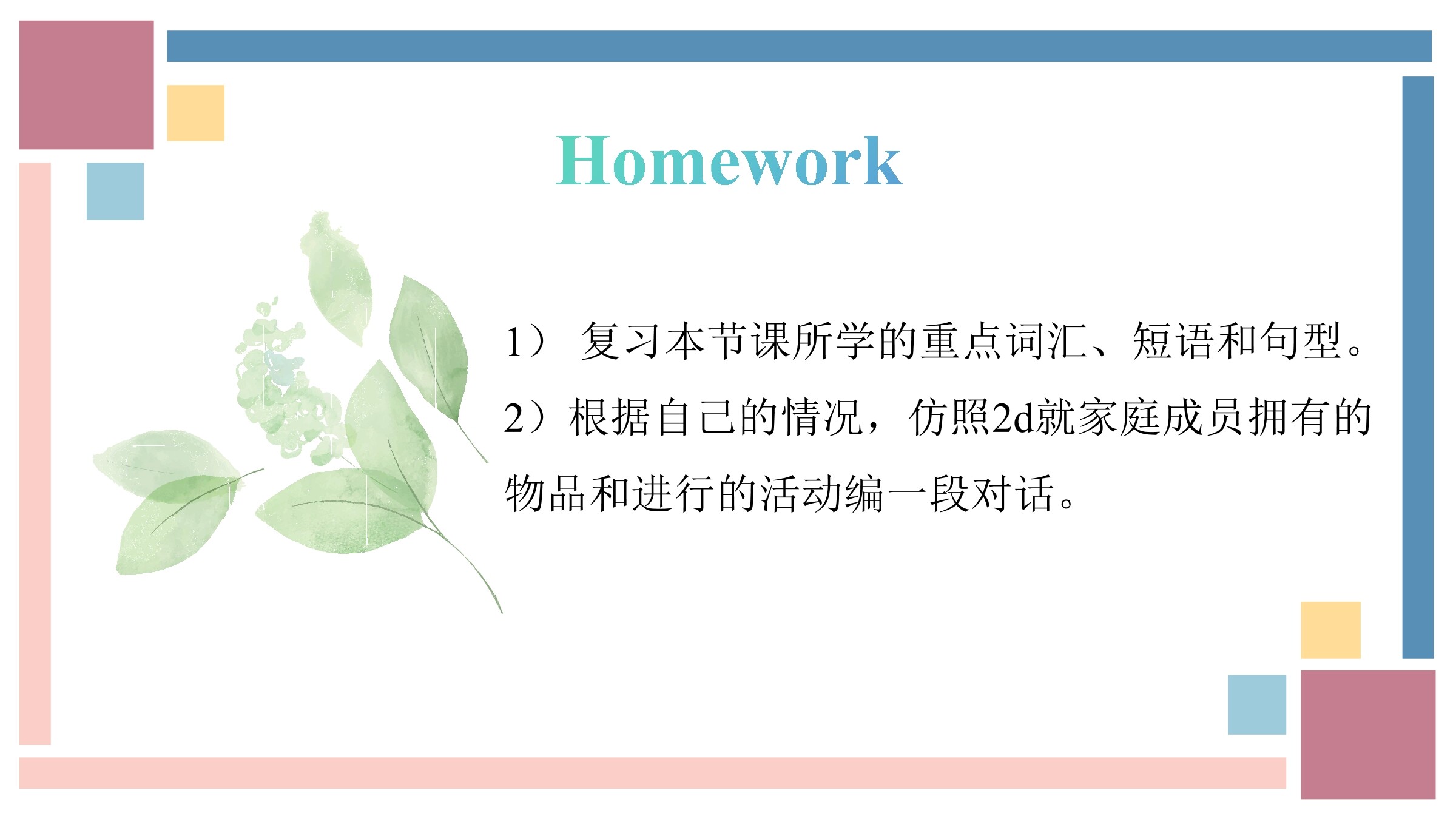 Homework

1） 复习本节课所学的重点词汇、短语和句型。

2）根据自己的情况，仿照2d就家庭成员拥有的物品和进行的活动编一段对话。